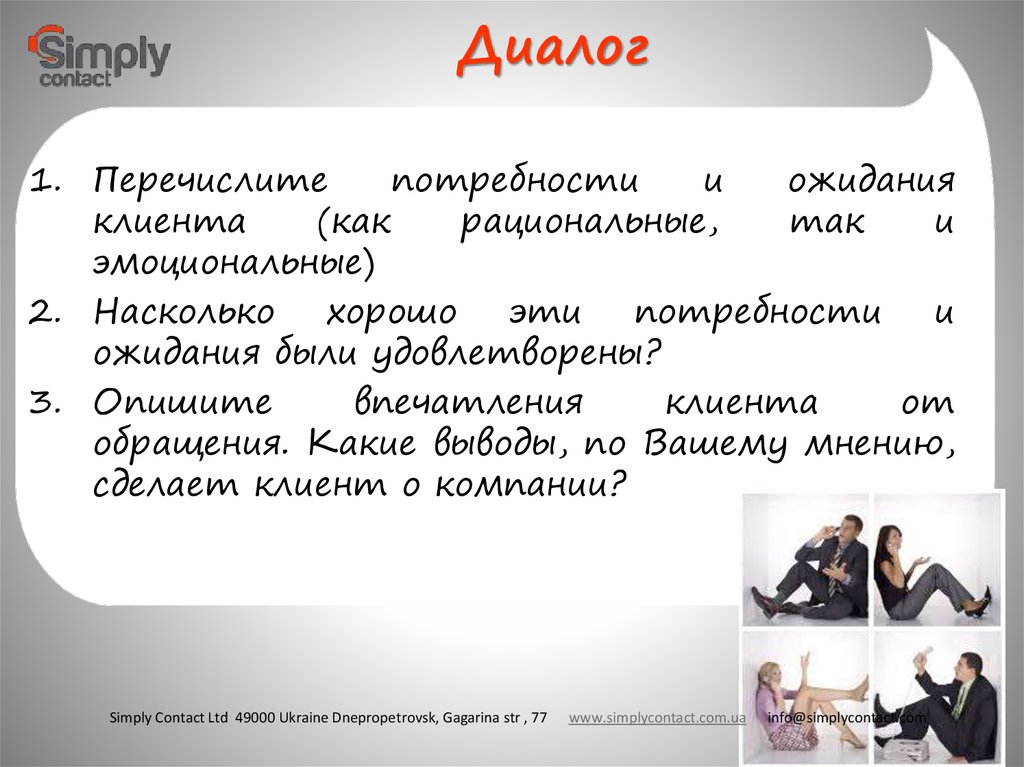 Simply contact

Диалог

1. Перечислите потребности и ожидания клиента (как рациональные, так и эмоциональные)
2. Насколько хорошо эти потребности и ожидания были удовлетворены?
3. Опишите впечатления клиента от обращения. Какие выводы, по Вашему мнению, сделает клиент о компании?

Simply Contact Ltd 49000 Ukraine Dnepropetrovsk, Gagarina str , 77 www.simplycontact.com.ua info@simplycontact.com